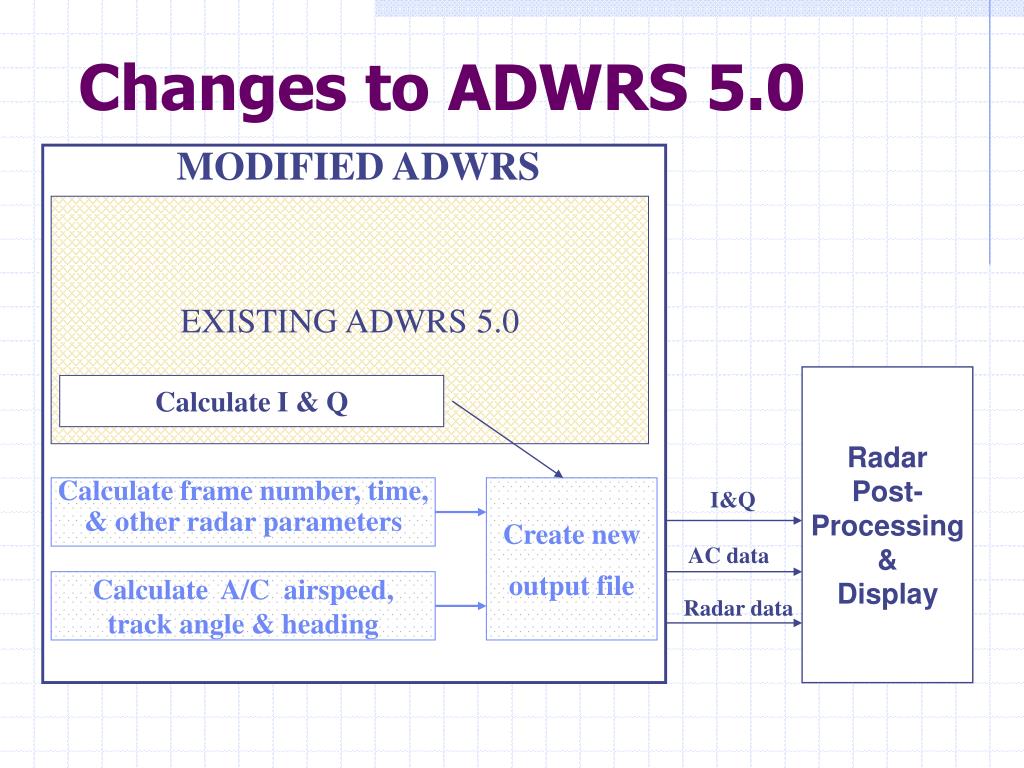 Changes to ADWRS 5.0

MODIFIED ADWRS

EXISTING ADWRS 5.0

Calculate I & Q

Calculate frame number, time, & other radar parameters

Calculate A/C airspeed, track angle & heading

Create new output file

I&Q

AC data

Radar data

Radar Post-Processing & Display